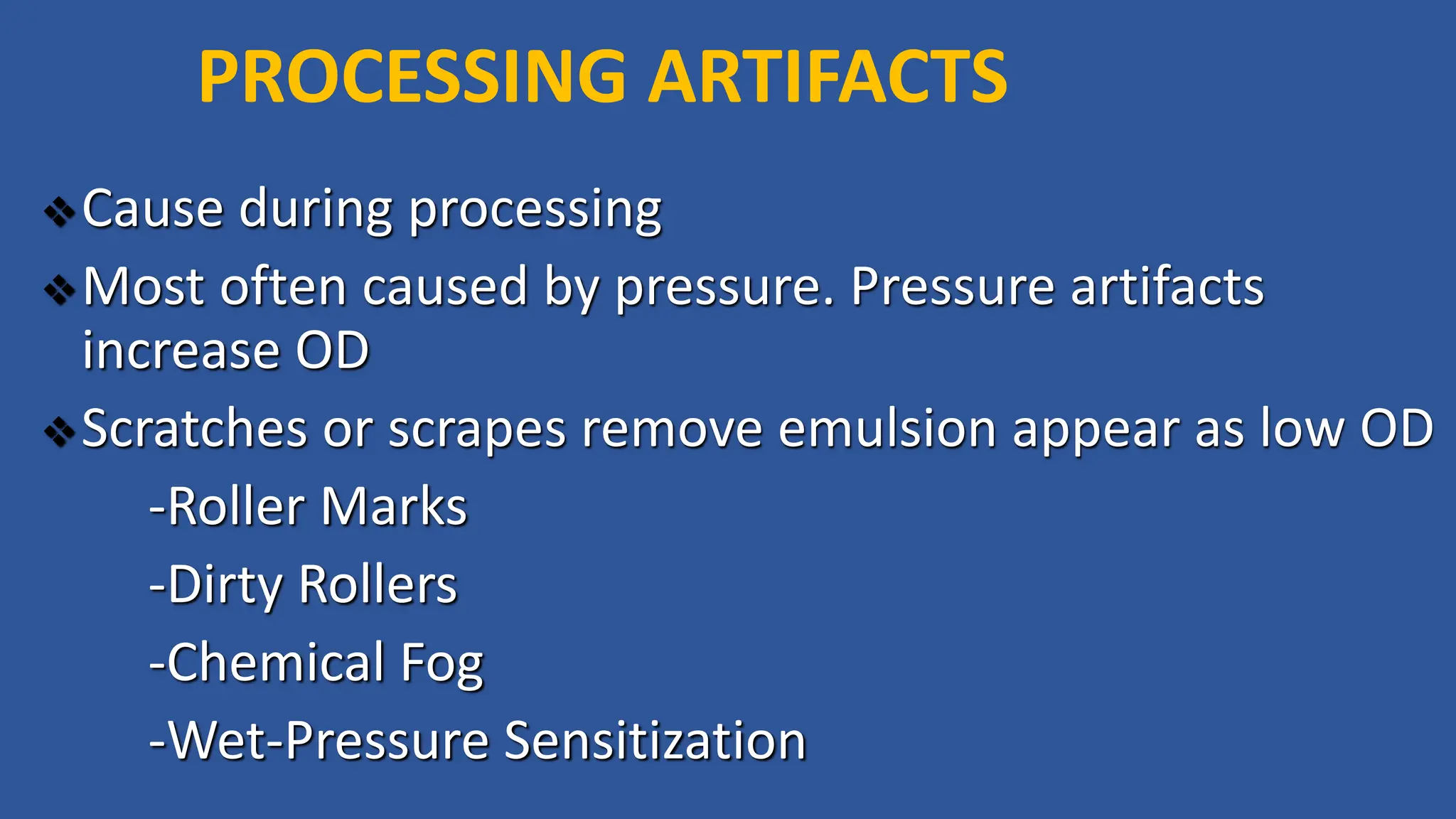 PROCESSING ARTIFACTS

❖ Cause during processing

❖ Most often caused by pressure. Pressure artifacts increase OD

❖ Scratches or scrapes remove emulsion appear as low OD

-Roller Marks

-Dirty Rollers

-Chemical Fog

-Wet-Pressure Sensitization